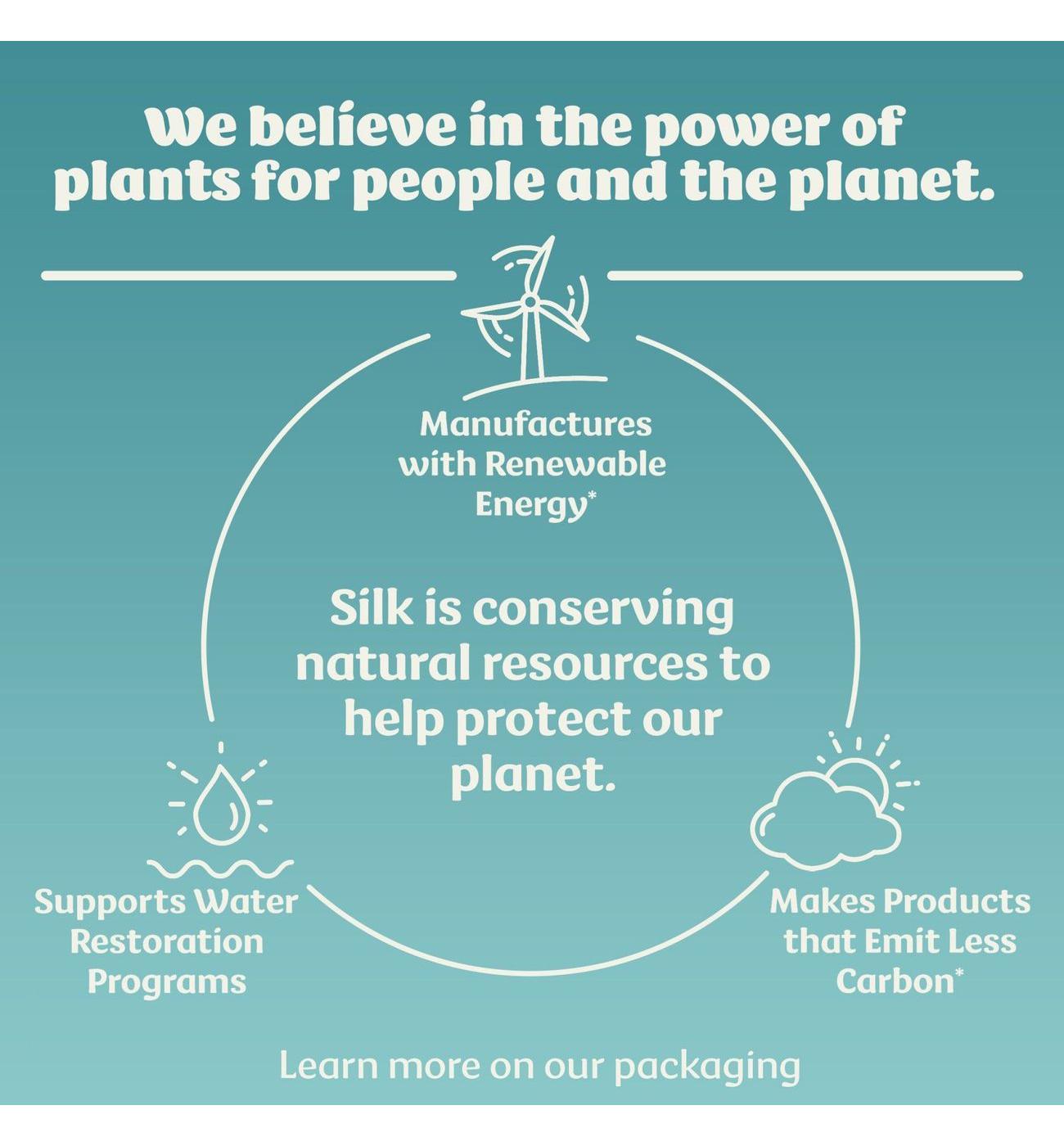 We believe in the power of plants for people and the planet.

Manufactures with Renewable Energy*

Silk is conserving natural resources to help protect our planet.

Supports Water Restoration Programs

Makes Products that Emit Less Carbon*

Learn more on our packaging